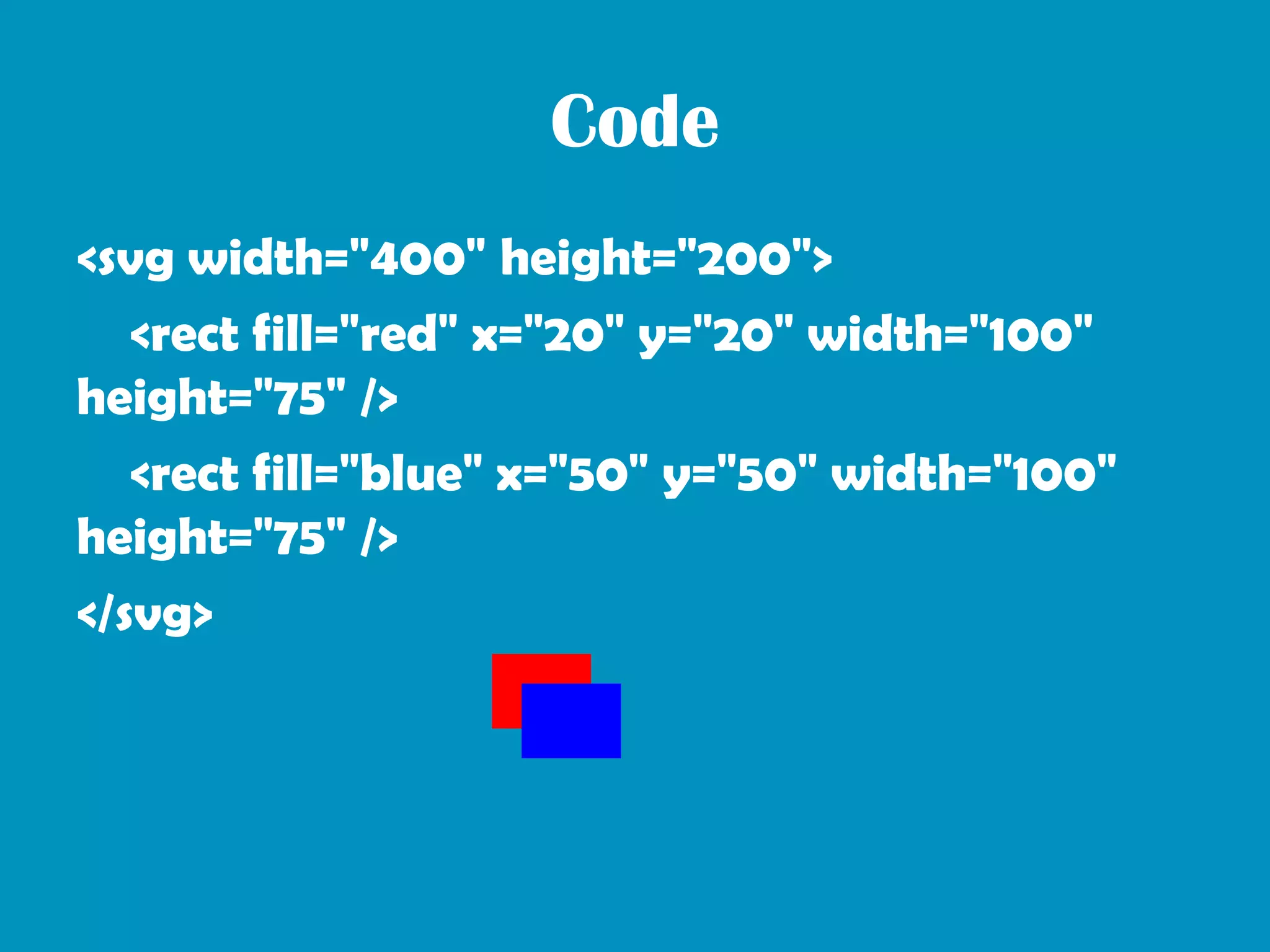 Code

<svg width="400" height="200">

<rect fill="red" x="20" y="20" width="100" height="75" />

<rect fill="blue" x="50" y="50" width="100" height="75" />

</svg>